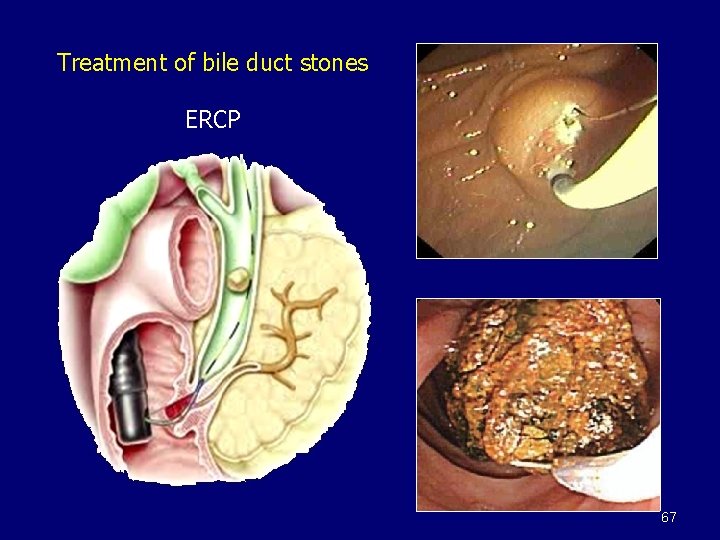 Treatment of bile duct stones

ERCP

67